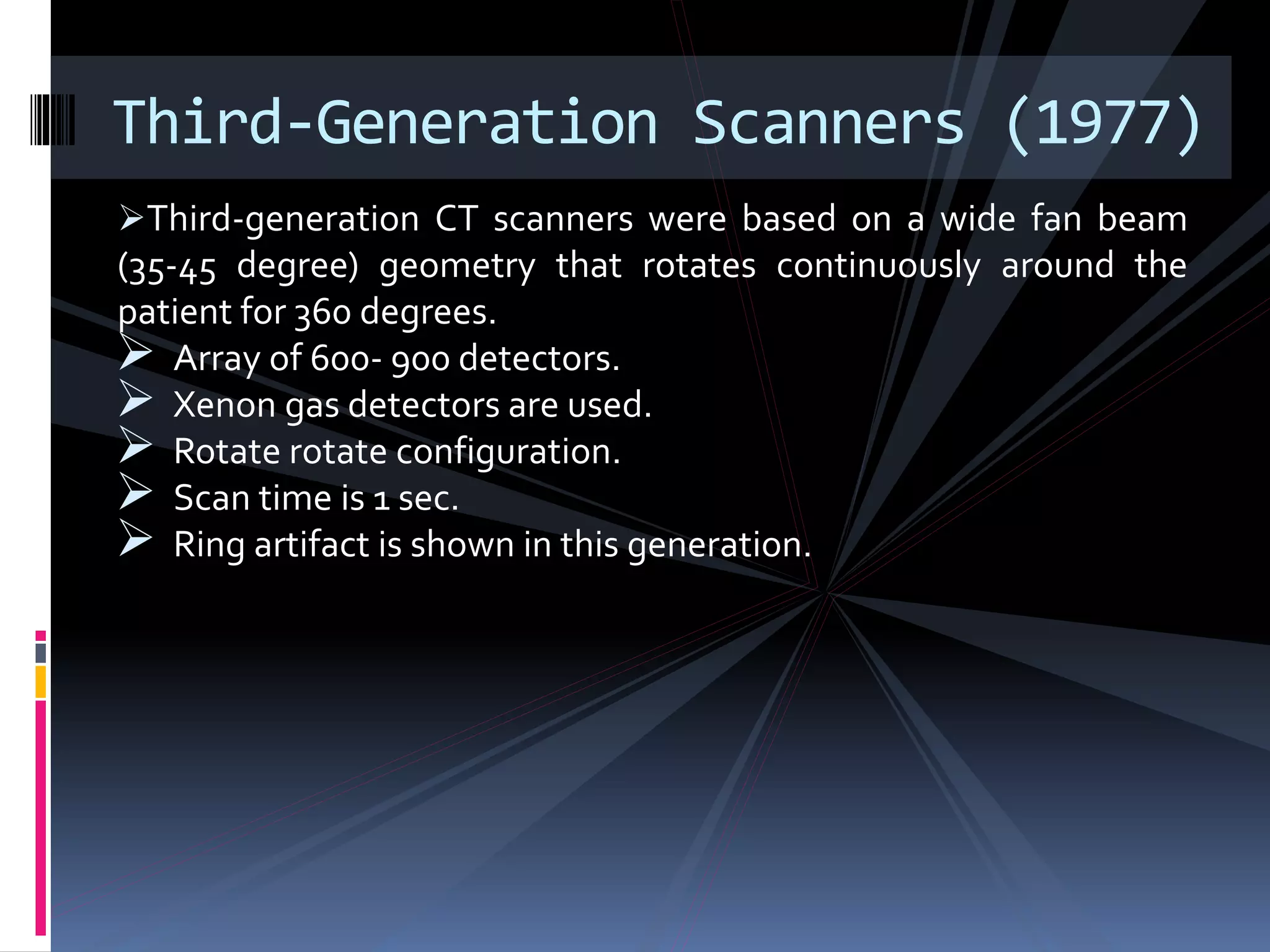 Third-Generation Scanners (1977)

➢Third-generation CT scanners were based on a wide fan beam (35-45 degree) geometry that rotates continuously around the patient for 360 degrees.

➢ Array of 600- 900 detectors.

➢ Xenon gas detectors are used.

➢ Rotate rotate configuration.

➢ Scan time is 1 sec.

➢ Ring artifact is shown in this generation.